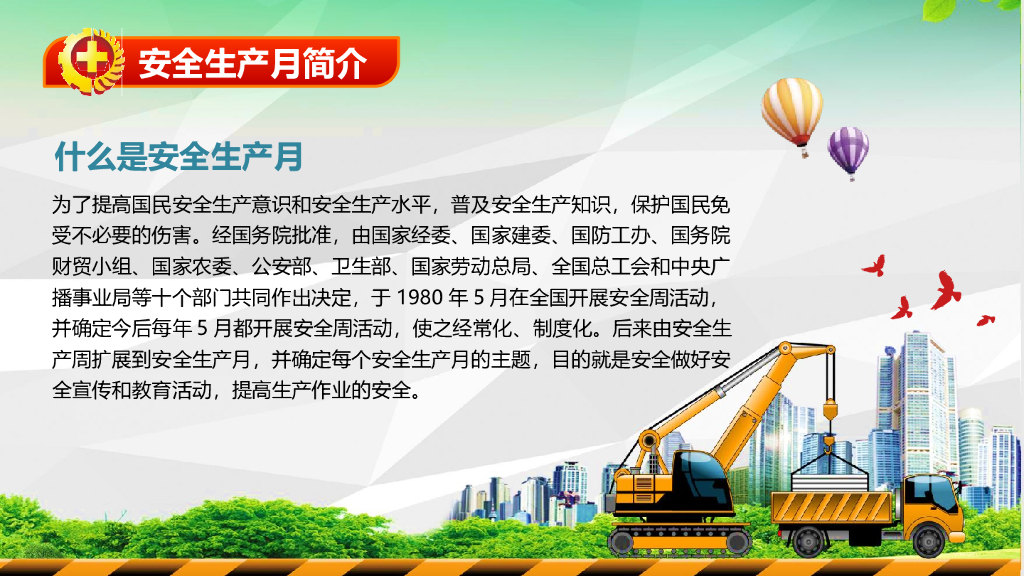 安全生产月简介

什么是安全生产月

为了提高国民安全生产意识和安全生产水平，普及安全生产知识，保护国民免受不必要的伤害。经国务院批准，由国家经委、国家建委、国防工办、国务院财贸小组、国家农委、公安部、卫生部、国家劳动总局、全国总工会和中央广播事业局等十个部门共同作出决定，于 1980 年 5 月在全国开展安全周活动，并确定今后每年 5 月都开展安全周活动，使之经常化、制度化。后来由安全生产周扩展到安全生产月，并确定每个安全生产月的主题，目的就是安全做好安全宣传和教育活动，提高生产作业的安全。